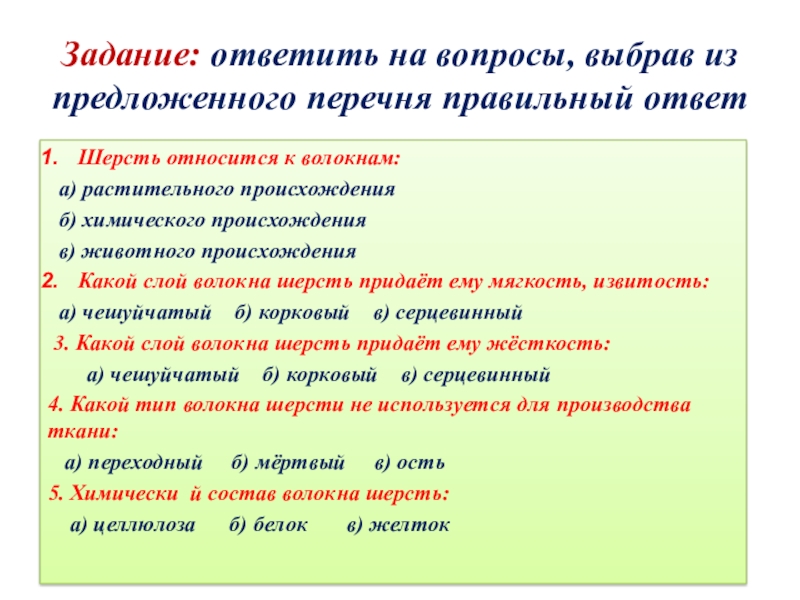 Задание: ответить на вопросы, выбрав из предложенного перечня правильный ответ

1. Шерсть относится к волокнам:

а) растительного происхождения

б) химического происхождения

в) животного происхождения

2. Какой слой волокна шерсть придаёт ему мягкость, извитость:

а) чешуйчатый б) корковый в) серцевинный

3. Какой слой волокна шерсть придаёт ему жёсткость:

а) чешуйчатый б) корковый в) серцевинный

4. Какой тип волокна шерсти не используется для производства ткани:

а) переходный б) мёртвый в) ость

5. Химически й состав волокна шерсть:

а) целлюлоза б) белок в) желток